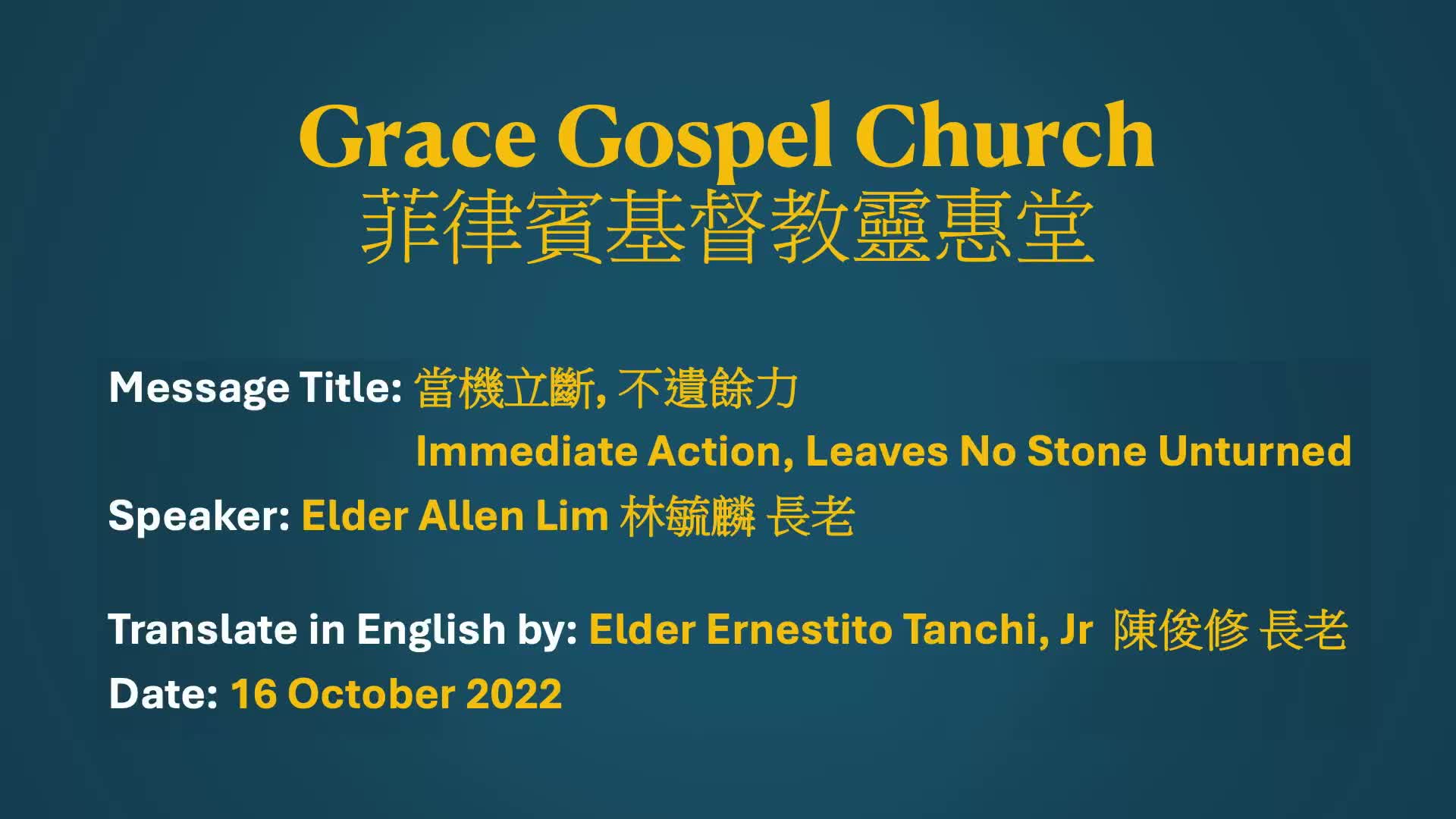 Grace Gospel Church
菲律賓基督教靈惠堂

Message Title: 當機立斷, 不遺餘力
Immediate Action, Leaves No Stone Unturned
Speaker: Elder Allen Lim 林毓麟 長老

Translate in English by: Elder Ernestito Tanchi, Jr 陳俊修 長老
Date: 16 October 2022